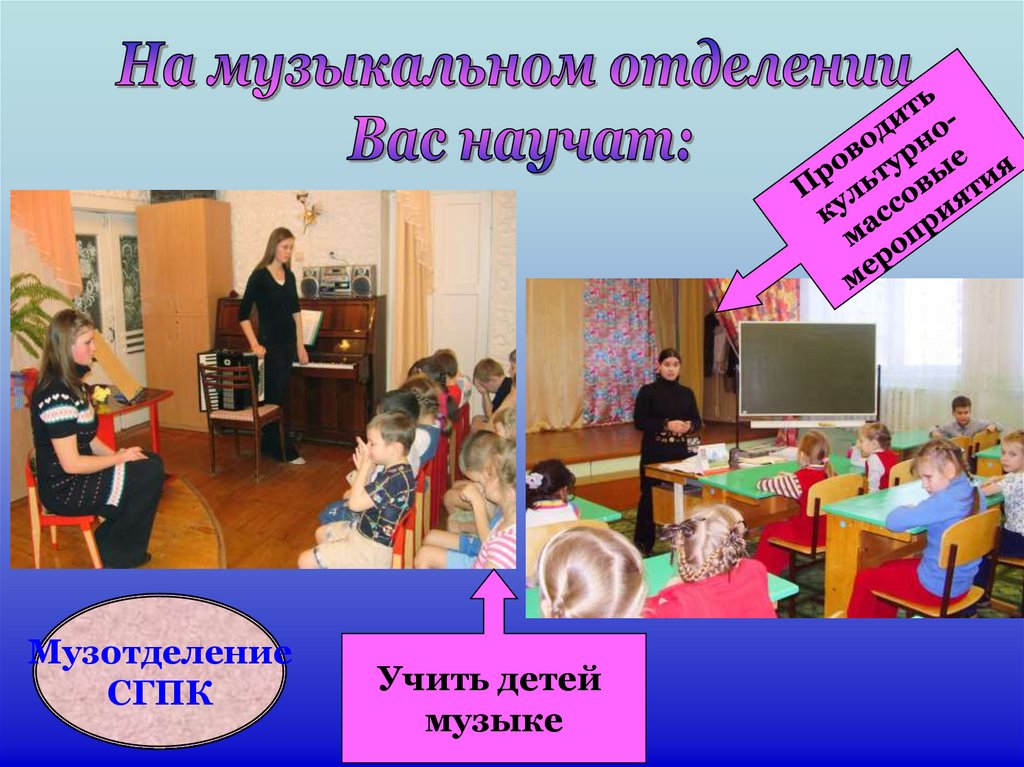 На музыкальном отделении
Вас научат:

Проводить культурно-массовые мероприятия

Музотделение СГПК

Учить детей музыке